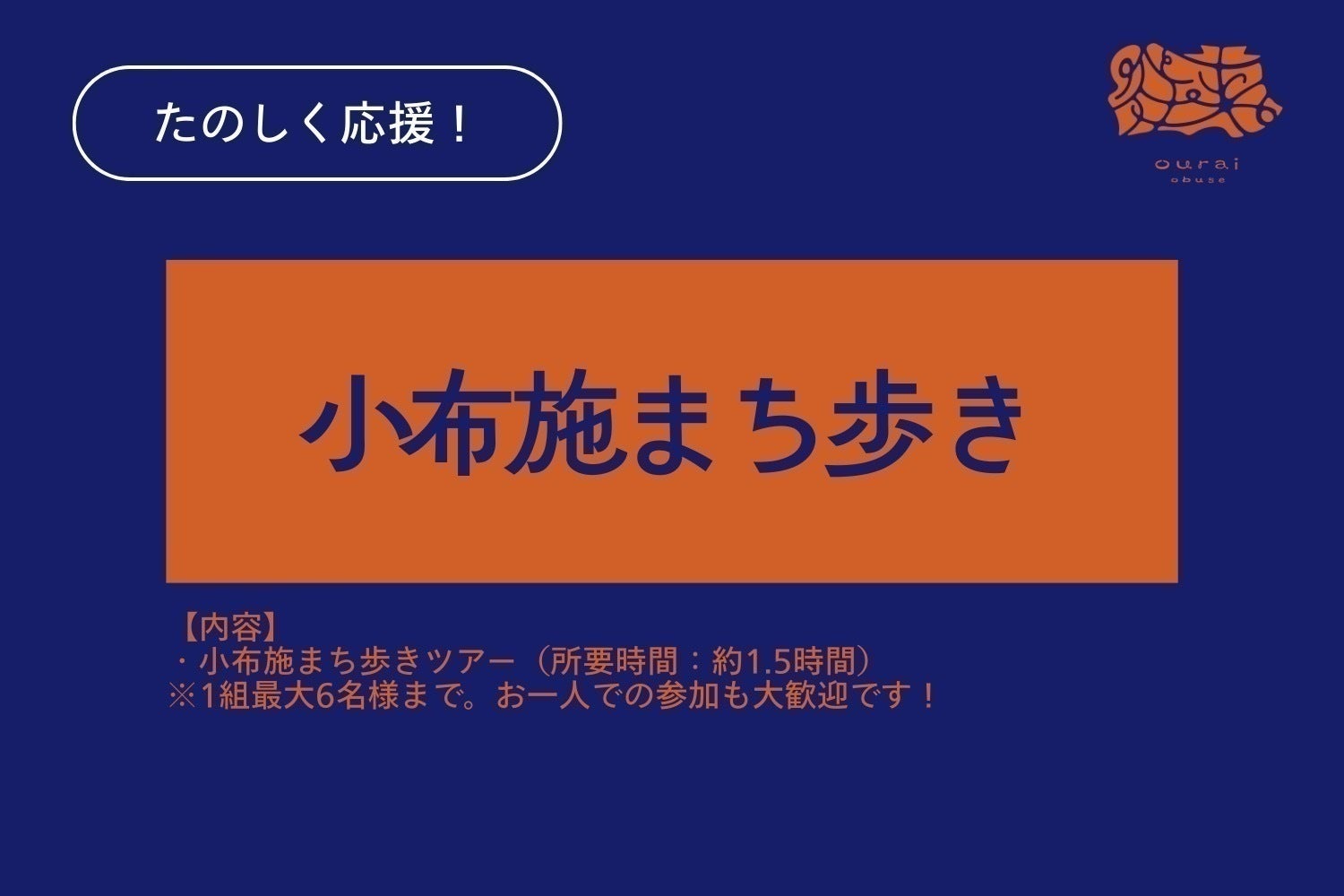 たのしく応援！

ourai
obuse

小布施まち歩き

【内容】
・小布施まち歩きツアー（所要時間：約1.5時間）
※1組最大6名様まで。お一人での参加も大歓迎です！